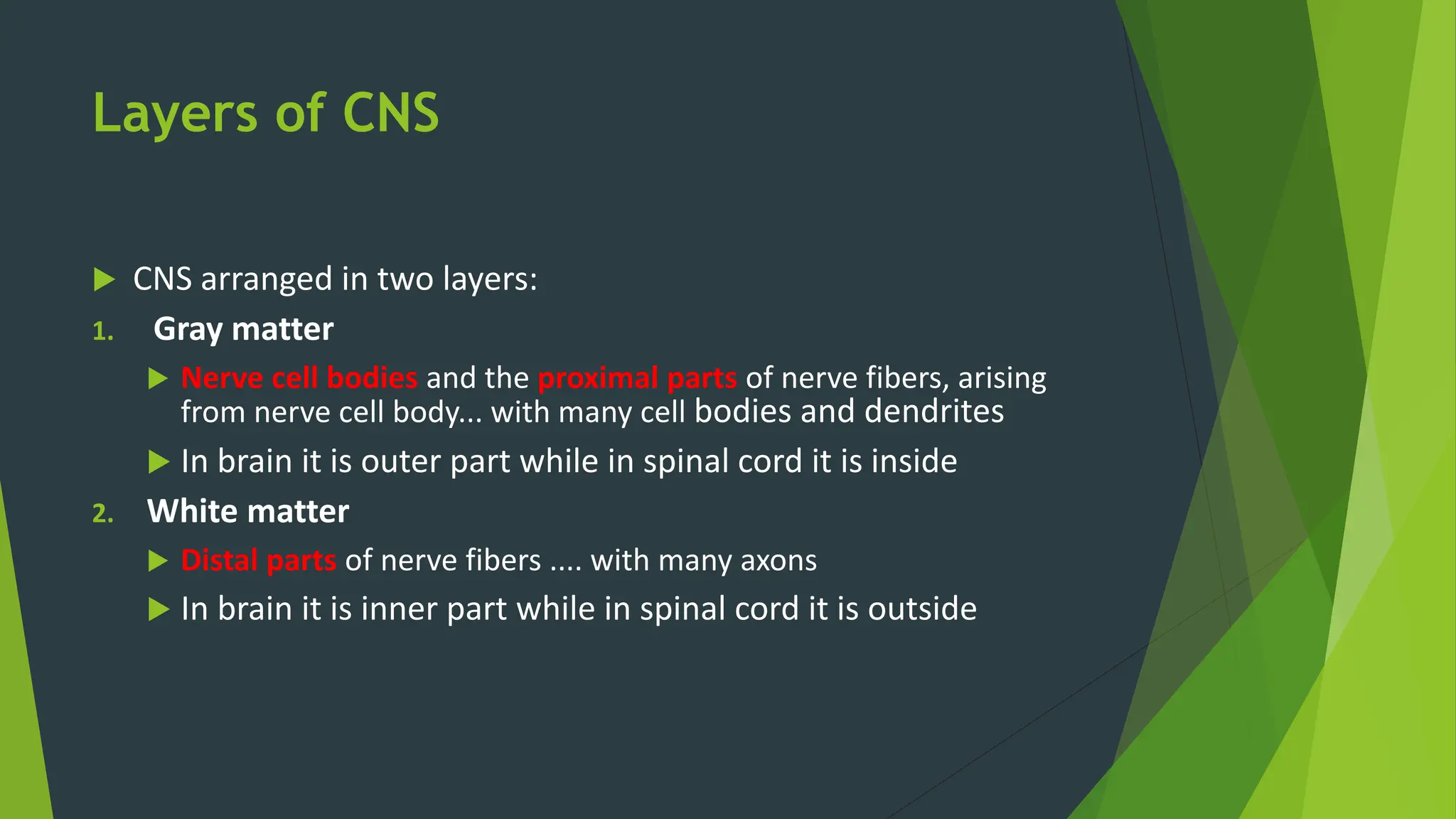 Layers of CNS

CNS arranged in two layers:

1. Gray matter

Nerve cell bodies and the proximal parts of nerve fibers, arising from nerve cell body... with many cell bodies and dendrites

In brain it is outer part while in spinal cord it is inside

2. White matter

Distal parts of nerve fibers .... with many axons

In brain it is inner part while in spinal cord it is outside